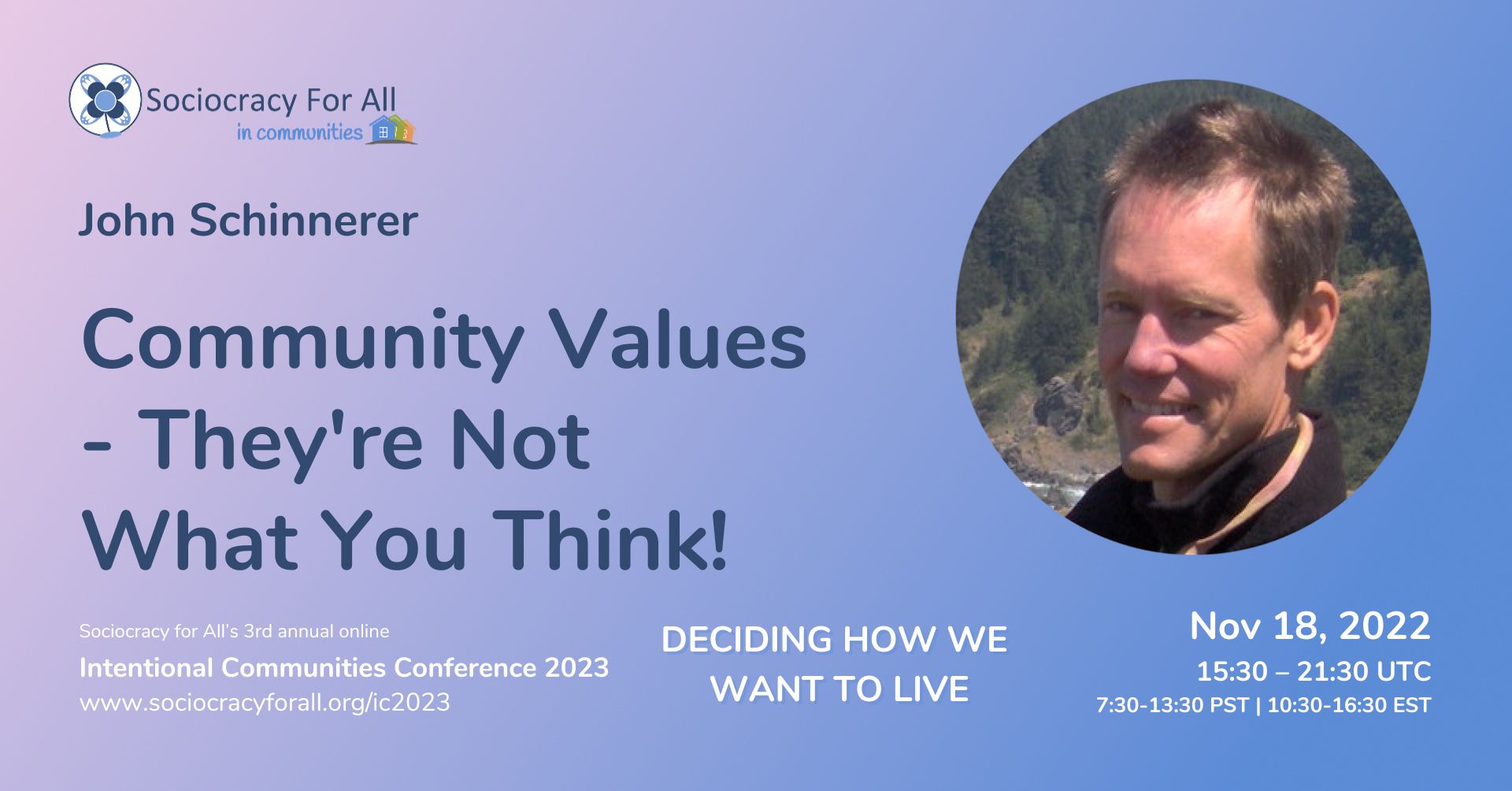 Sociocracy For All
in communities

John Schinnerer

Community Values - They're Not What You Think!

Sociocracy for All's 3rd annual online
Intentional Communities Conference 2023
www.sociocracyforall.org/ic2023

DECIDING HOW WE WANT TO LIVE

Nov 18, 2022
15:30 – 21:30 UTC
7:30-13:30 PST | 10:30-16:30 EST